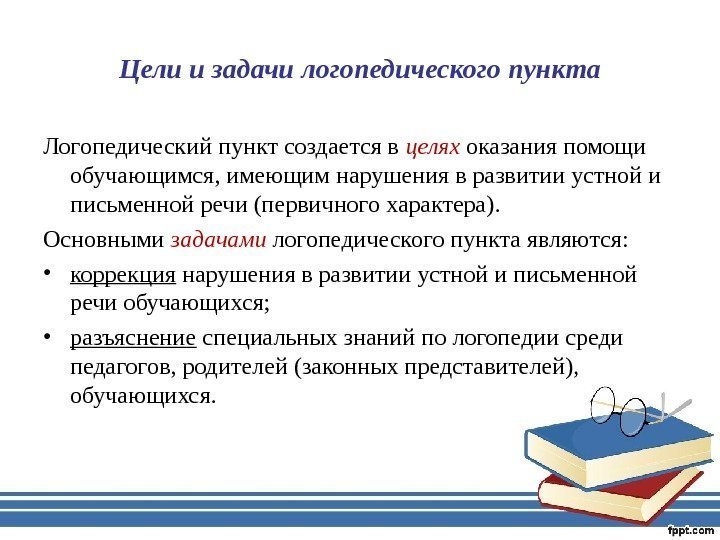 Цели и задачи логопедического пункта

Логопедический пункт создается в целях оказания помощи обучающимся, имеющим нарушения в развитии устной и письменной речи (первичного характера).

Основными задачами логопедического пункта являются:

• коррекция нарушения в развитии устной и письменной речи обучающихся;

• разъяснение специальных знаний по логопедии среди педагогов, родителей (законных представителей), обучающихся.

fppt.com